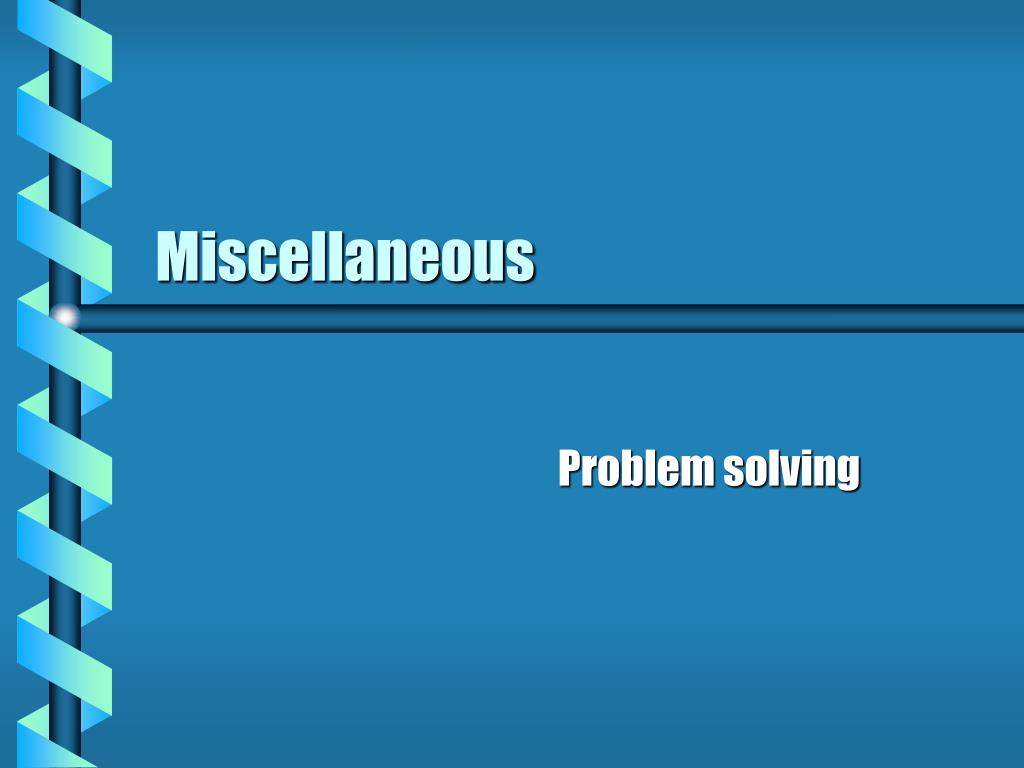 Miscellaneous

Problem solving